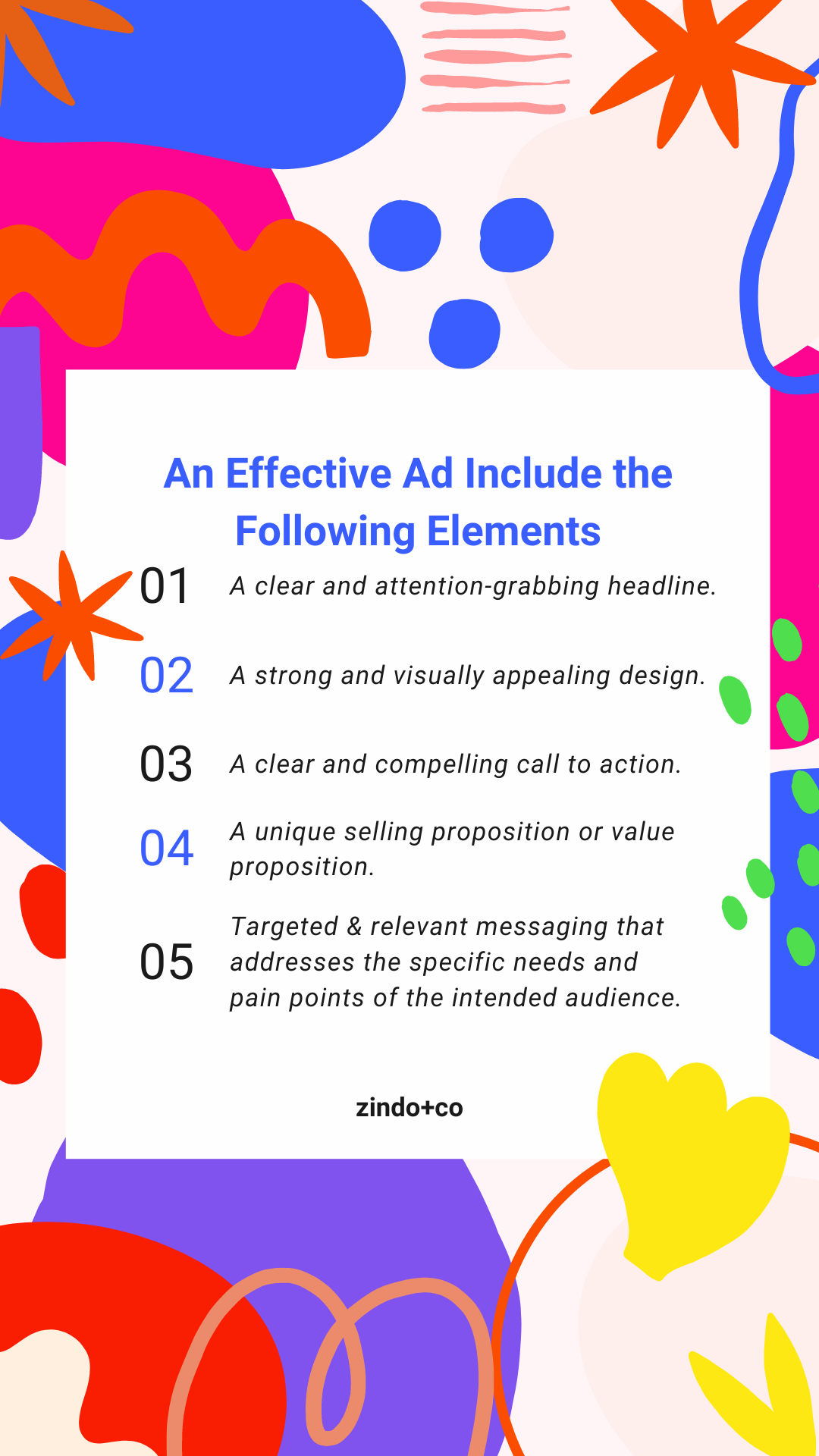 An Effective Ad Include the Following Elements

01 A clear and attention-grabbing headline.

02 A strong and visually appealing design.

03 A clear and compelling call to action.

04 A unique selling proposition or value proposition.

05 Targeted & relevant messaging that addresses the specific needs and pain points of the intended audience.

zindo+co